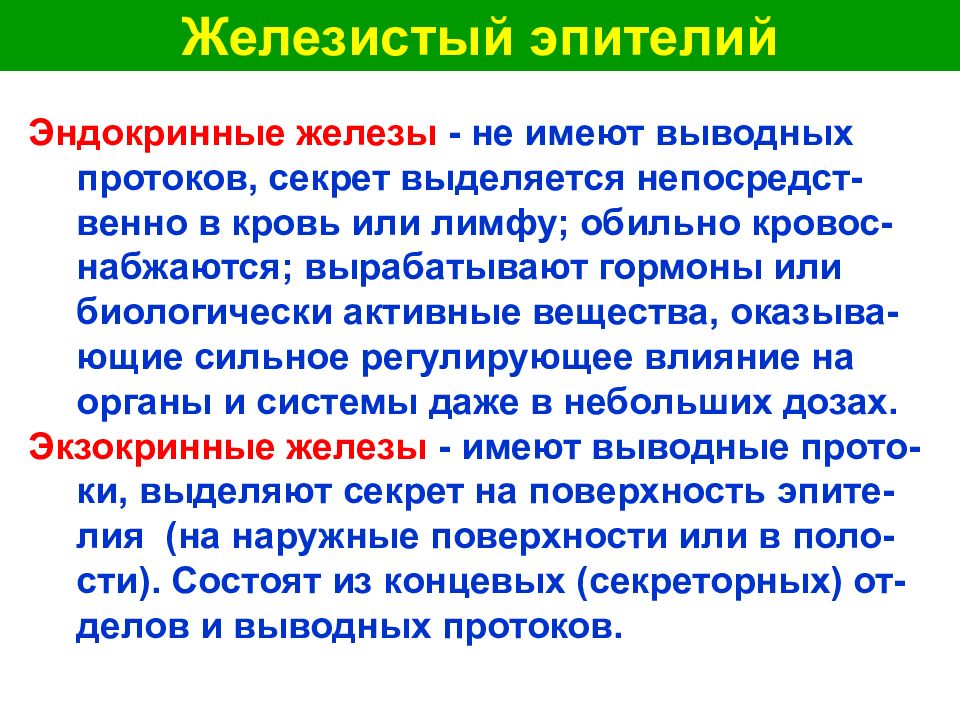 Железистый эпителий

Эндокринные железы - не имеют выводных протоков, секрет выделяется непосредственно в кровь или лимфу; обильно кровоснабжаются; вырабатывают гормоны или биологически активные вещества, оказывающие сильное регулирующее влияние на органы и системы даже в небольших дозах.

Экзокринные железы - имеют выводные протоки, выделяют секрет на поверхность эпителия (на наружные поверхности или в полости). Состоят из концевых (секреторных) отделов и выводных протоков.